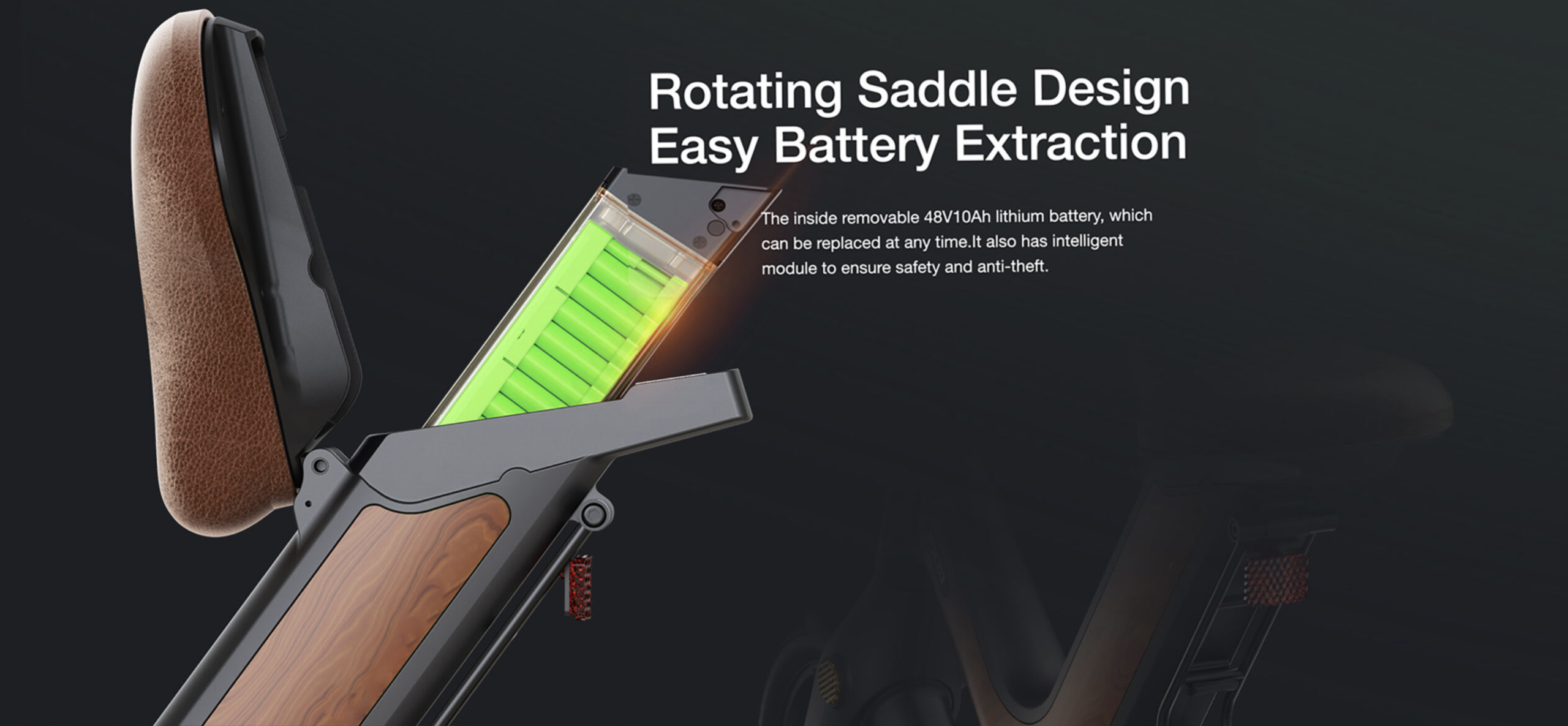 Rotating Saddle Design
Easy Battery Extraction

The inside removable 48V10Ah lithium battery, which can be replaced at any time.It also has intelligent module to ensure safety and anti-theft.